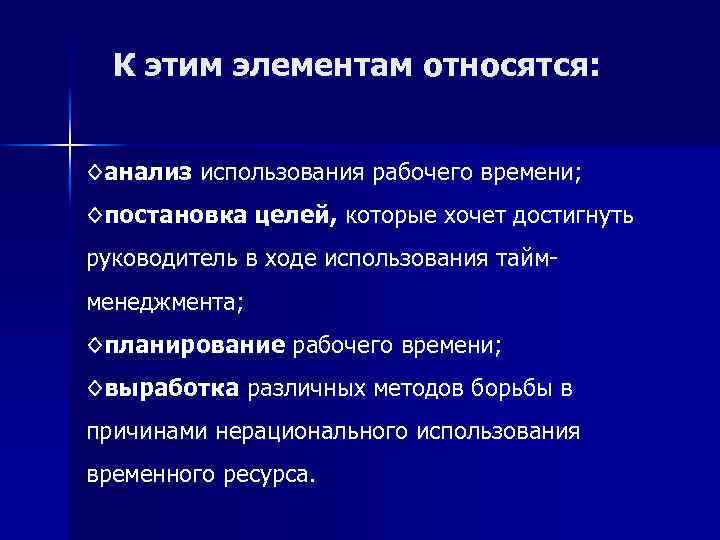 К этим элементам относятся:

◊анализ использования рабочего времени;

◊постановка целей, которые хочет достигнуть руководитель в ходе использования тайм-менеджмента;

◊планирование рабочего времени;

◊выработка различных методов борьбы в причинами нерационального использования временного ресурса.